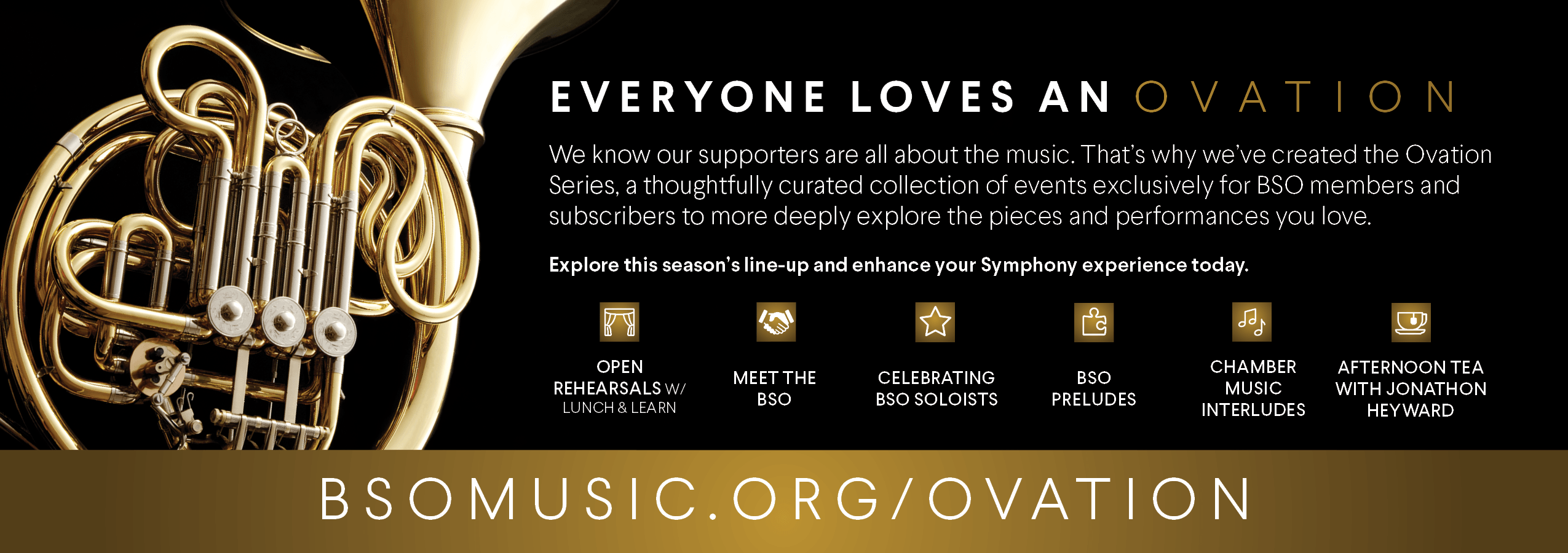 EVERYONE LOVES AN OVATION

We know our supporters are all about the music. That's why we've created the Ovation Series, a thoughtfully curated collection of events exclusively for BSO members and subscribers to more deeply explore the pieces and performances you love.

Explore this season's line-up and enhance your Symphony experience today.

OPEN REHEARSALS W/ LUNCH & LEARN

MEET THE BSO

CELEBRATING BSO SOLOISTS

BSO PRELUDES

CHAMBER MUSIC INTERLUDES

AFTERNOON TEA WITH JONATHON HEYWARD

BSOMUSIC.ORG/OVATION